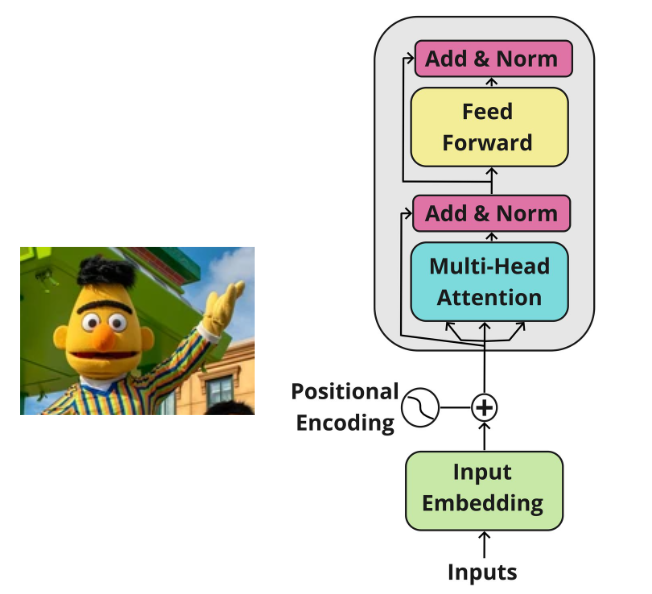 Add & Norm

Feed Forward

Add & Norm

Multi-Head Attention

Positional Encoding

Input Embedding

Inputs